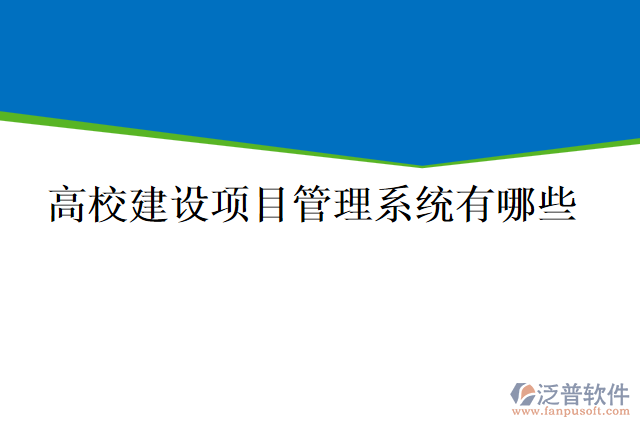 高校建设项目管理系统有哪些

泛普软件
www.fanpusoft.com